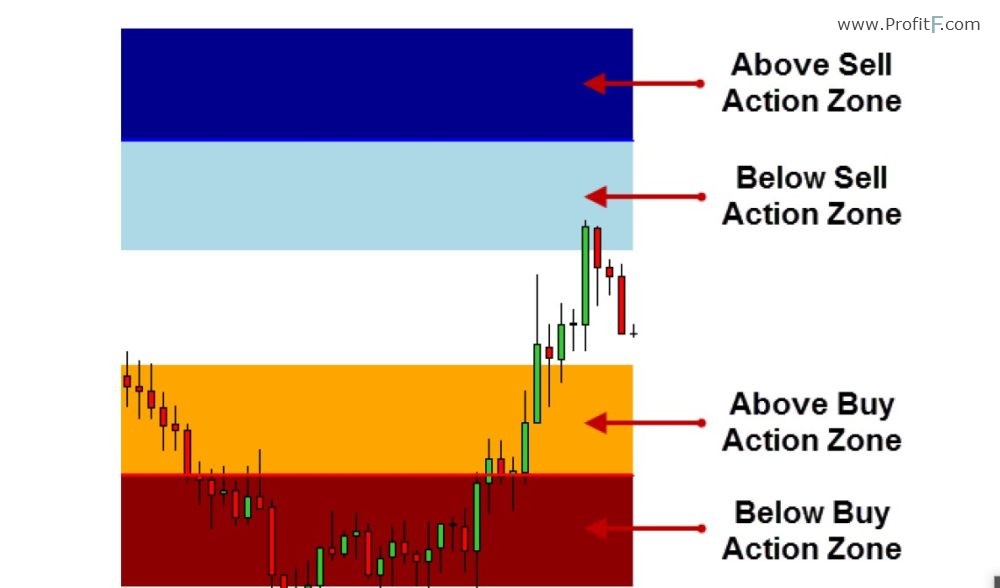 www.ProfitF.com

Above Sell Action Zone

Below Sell Action Zone

Above Buy Action Zone

Below Buy Action Zone